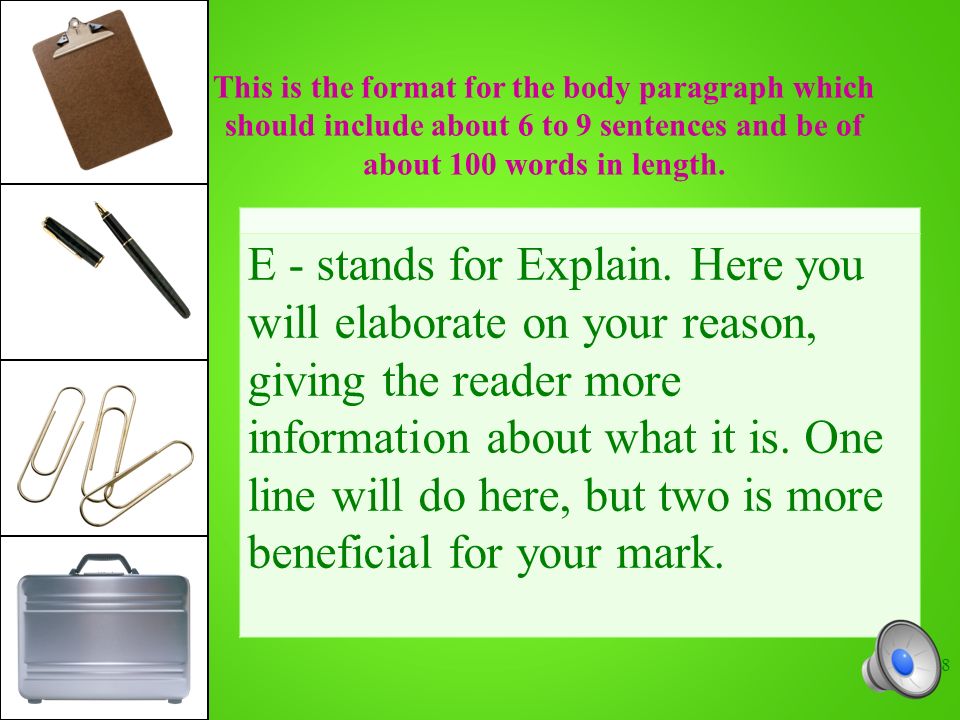 This is the format for the body paragraph which should include about 6 to 9 sentences and be of about 100 words in length.

E - stands for Explain. Here you will elaborate on your reason, giving the reader more information about what it is. One line will do here, but two is more beneficial for your mark.

8